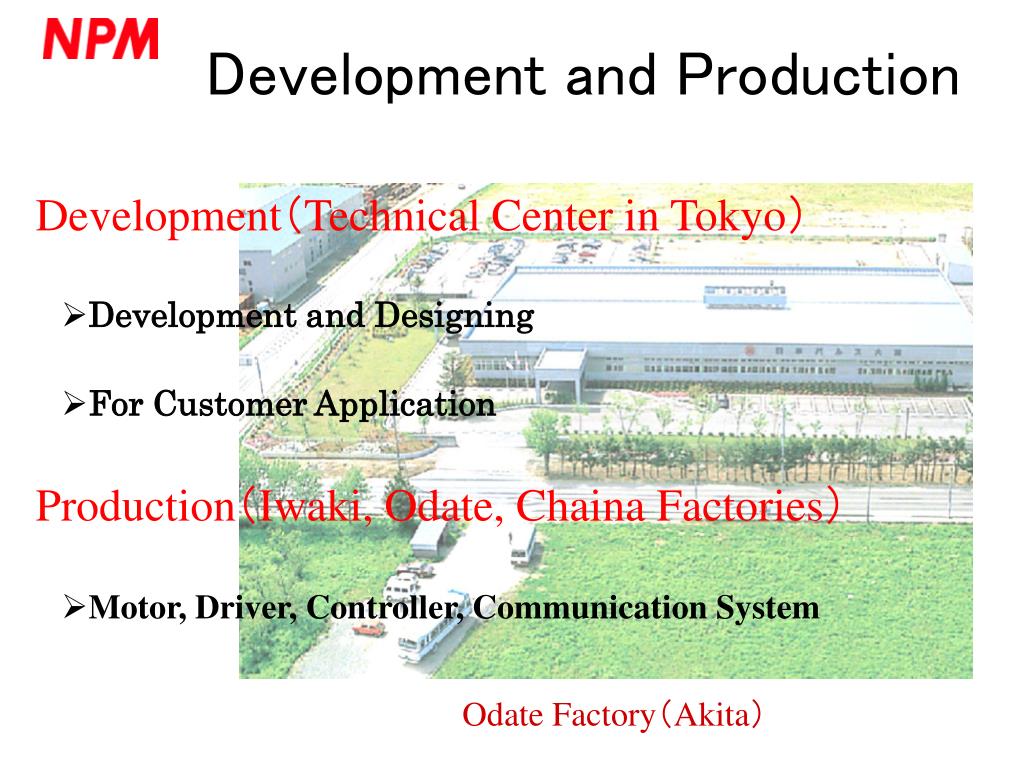 NPM

Development and Production

Development（Technical Center in Tokyo）

➢Development and Designing

➢For Customer Application

Production（Iwaki, Odate, Chaina Factories）

➢Motor, Driver, Controller, Communication System

Odate Factory（Akita）